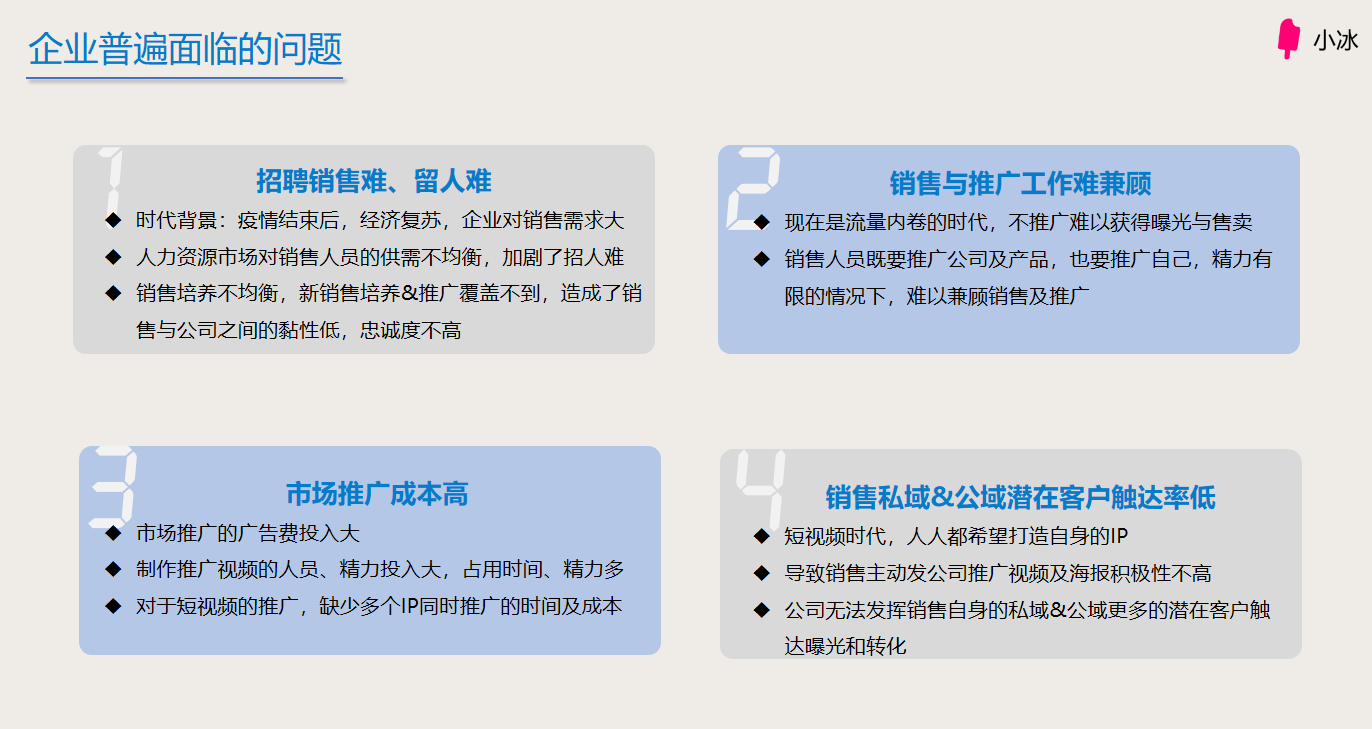 企业普遍面临的问题

小冰

1

招聘销售难、留人难

◆ 时代背景：疫情结束后，经济复苏，企业对销售需求大

◆ 人力资源市场对销售人员的供需不均衡，加剧了招人难

◆ 销售培养不均衡，新销售培养&推广覆盖不到，造成了销售与公司之间的黏性低，忠诚度不高

2

销售与推广工作难兼顾

◆ 现在是流量内卷的时代，不推广难以获得曝光与售卖

◆ 销售人员既要推广公司及产品，也要推广自己，精力有限的情况下，难以兼顾销售及推广

3

市场推广成本高

◆ 市场推广的广告费投入大

◆ 制作推广视频的人员、精力投入大，占用时间、精力多

◆ 对于短视频的推广，缺少多个IP同时推广的时间及成本

4

销售私域&公域潜在客户触达率低

◆ 短视频时代，人人都希望打造自身的IP

◆ 导致销售主动发公司推广视频及海报积极性不高

◆ 公司无法发挥销售自身的私域&公域更多的潜在客户触达曝光和转化